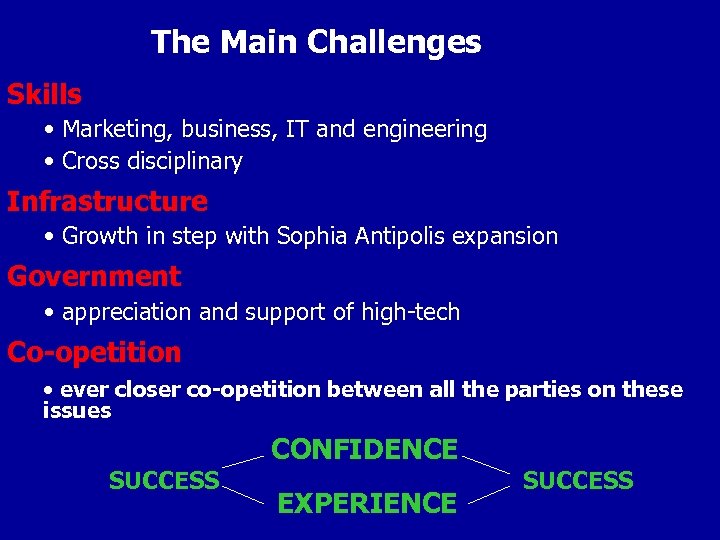 The Main Challenges

Skills

• Marketing, business, IT and engineering
• Cross disciplinary

Infrastructure

• Growth in step with Sophia Antipolis expansion

Government

• appreciation and support of high-tech

Co-opetition

• ever closer co-opetition between all the parties on these issues

CONFIDENCE
SUCCESS SUCCESS
EXPERIENCE